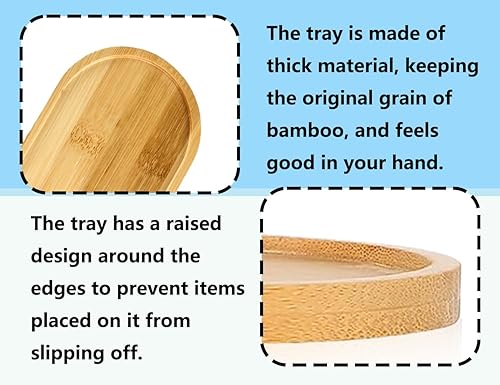 The tray is made of thick material, keeping the original grain of bamboo, and feels good in your hand.

The tray has a raised design around the edges to prevent items placed on it from slipping off.